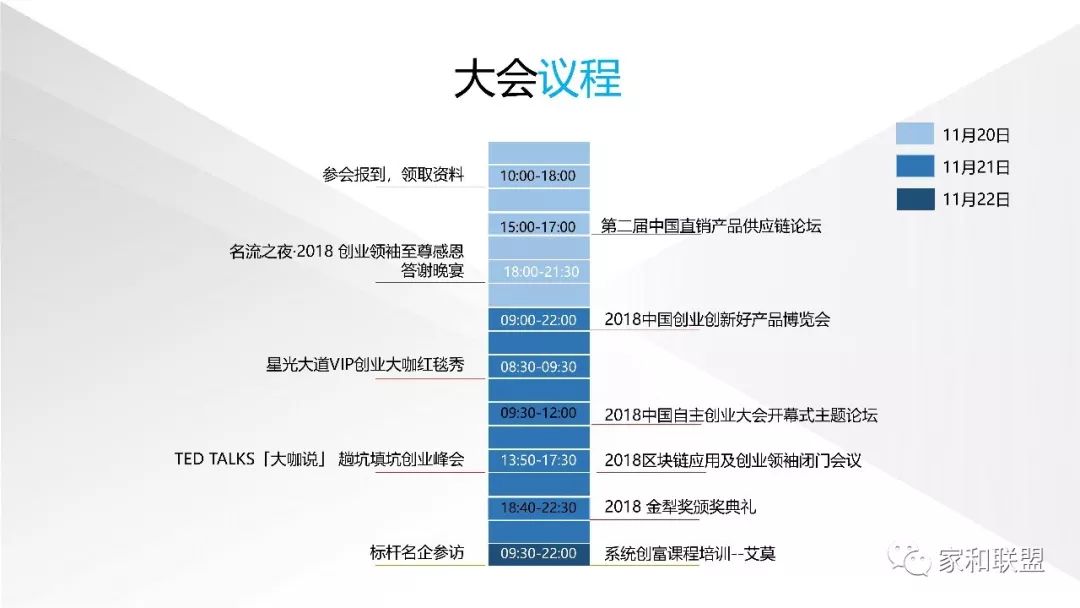 大会议程

11月20日
11月21日
11月22日

参会报到，领取资料
10:00-18:00

15:00-17:00
第二届中国直销产品供应链论坛

名流之夜·2018 创业领袖至尊感恩答谢晚宴
18:00-21:30

09:00-22:00
2018中国创业创新好产品博览会

星光大道VIP创业大咖红毯秀
08:30-09:30

09:30-12:00
2018中国自主创业大会开幕式主题论坛

TED TALKS「大咖说」 趟坑填坑创业峰会
13:50-17:30
2018区块链应用及创业领袖闭门会议

18:40-22:30
2018 金犁奖颁奖典礼

标杆名企参访
09:30-22:00
系统创富课程培训--艾莫

家和联盟